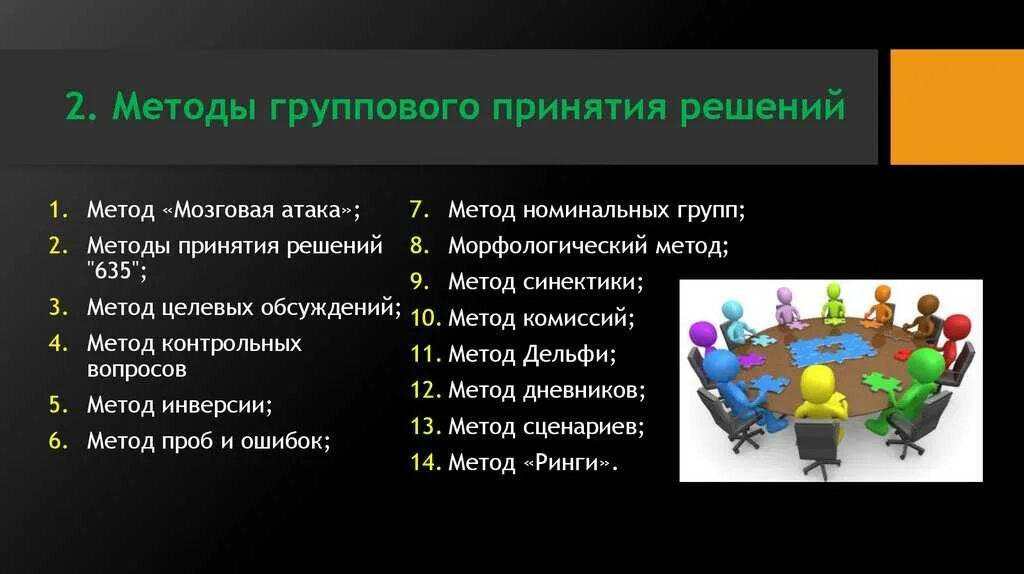 2. Методы группового принятия решений

1. Метод «Мозговая атака»;
2. Методы принятия решений "635";
3. Метод целевых обсуждений;
4. Метод контрольных вопросов
5. Метод инверсии;
6. Метод проб и ошибок;

7. Метод номинальных групп;
8. Морфологический метод;
9. Метод синектики;
10. Метод комиссий;
11. Метод Дельфи;
12. Метод дневников;
13. Метод сценариев;
14. Метод «Ринги».